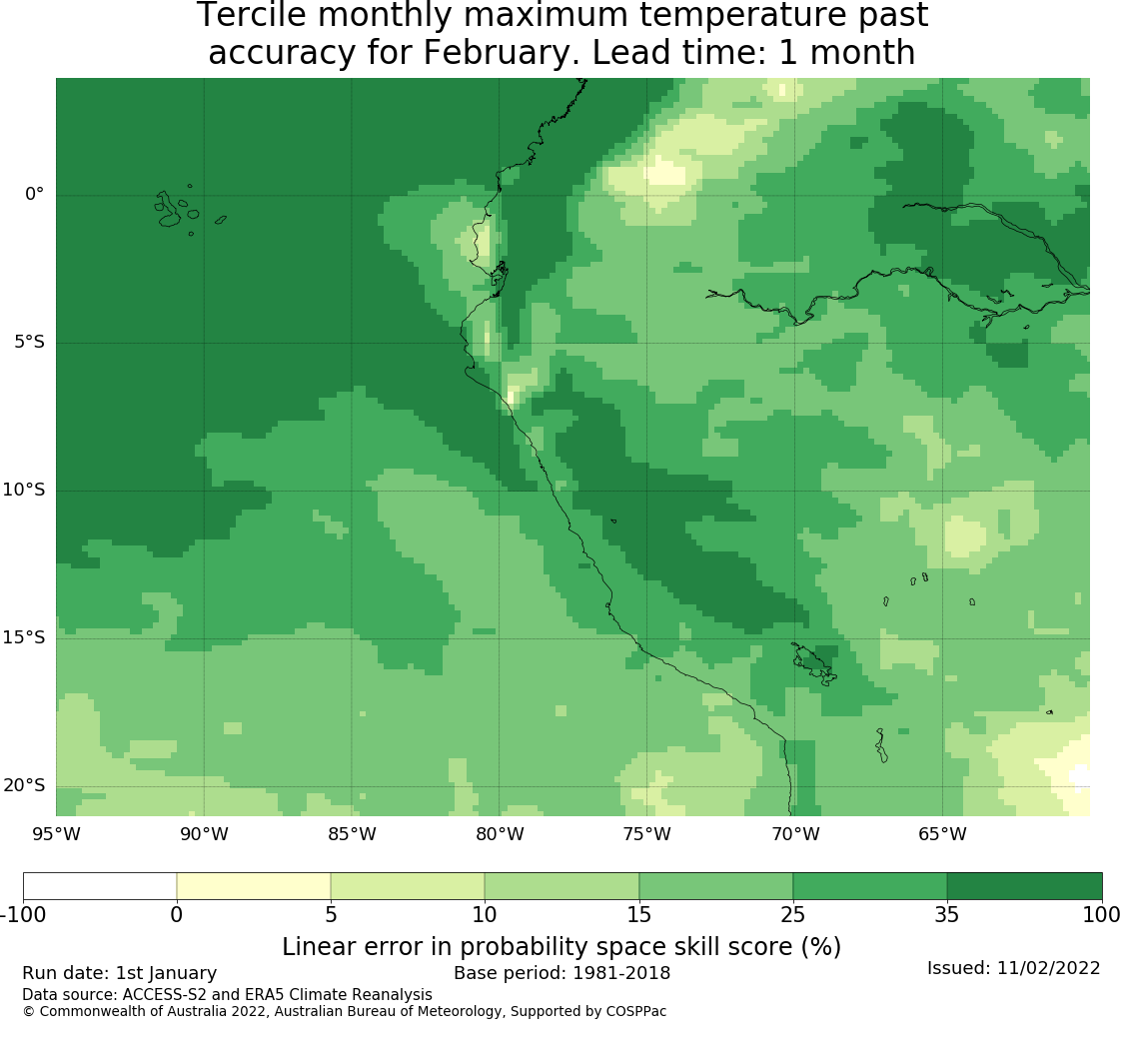 Tercile monthly maximum temperature past accuracy for February. Lead time: 1 month

0°
5°S
10°S
15°S
20°S

95°W 90°W 85°W 80°W 75°W 70°W 65°W

-100 0 5 10 15 25 35 100

Linear error in probability space skill score (%)

Run date: 1st January
Base period: 1981-2018
Issued: 11/02/2022
Data source: ACCESS-S2 and ERA5 Climate Reanalysis
© Commonwealth of Australia 2022, Australian Bureau of Meteorology, Supported by COSPPac